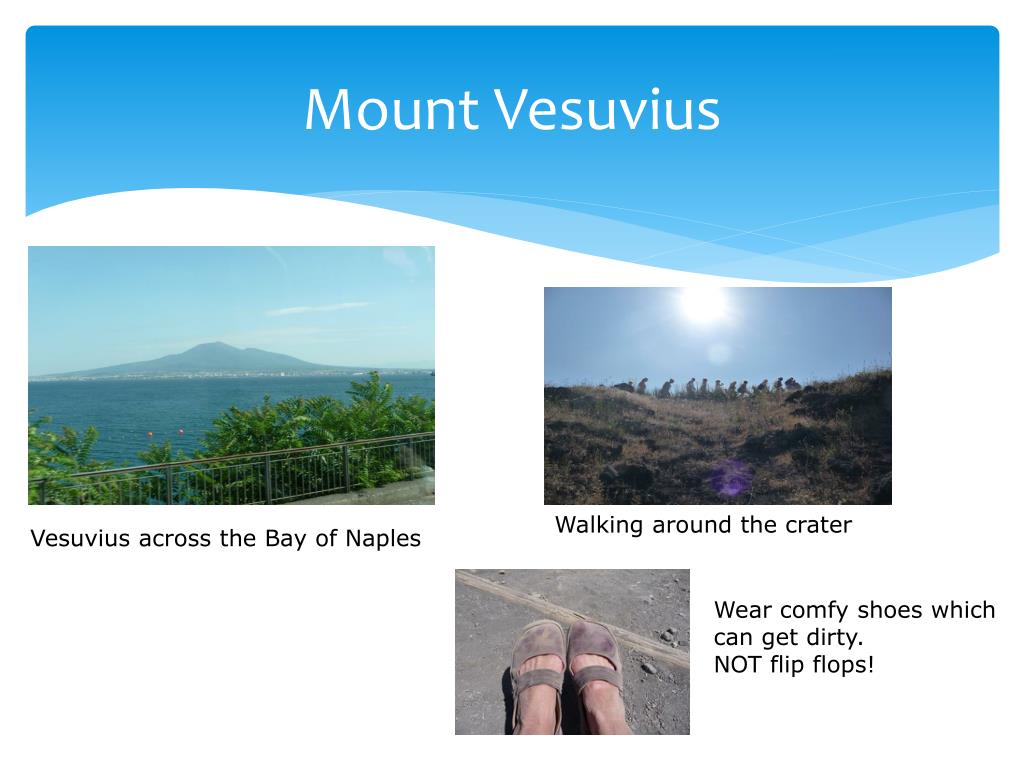 Mount Vesuvius

Vesuvius across the Bay of Naples

Walking around the crater

Wear comfy shoes which can get dirty.
NOT flip flops!